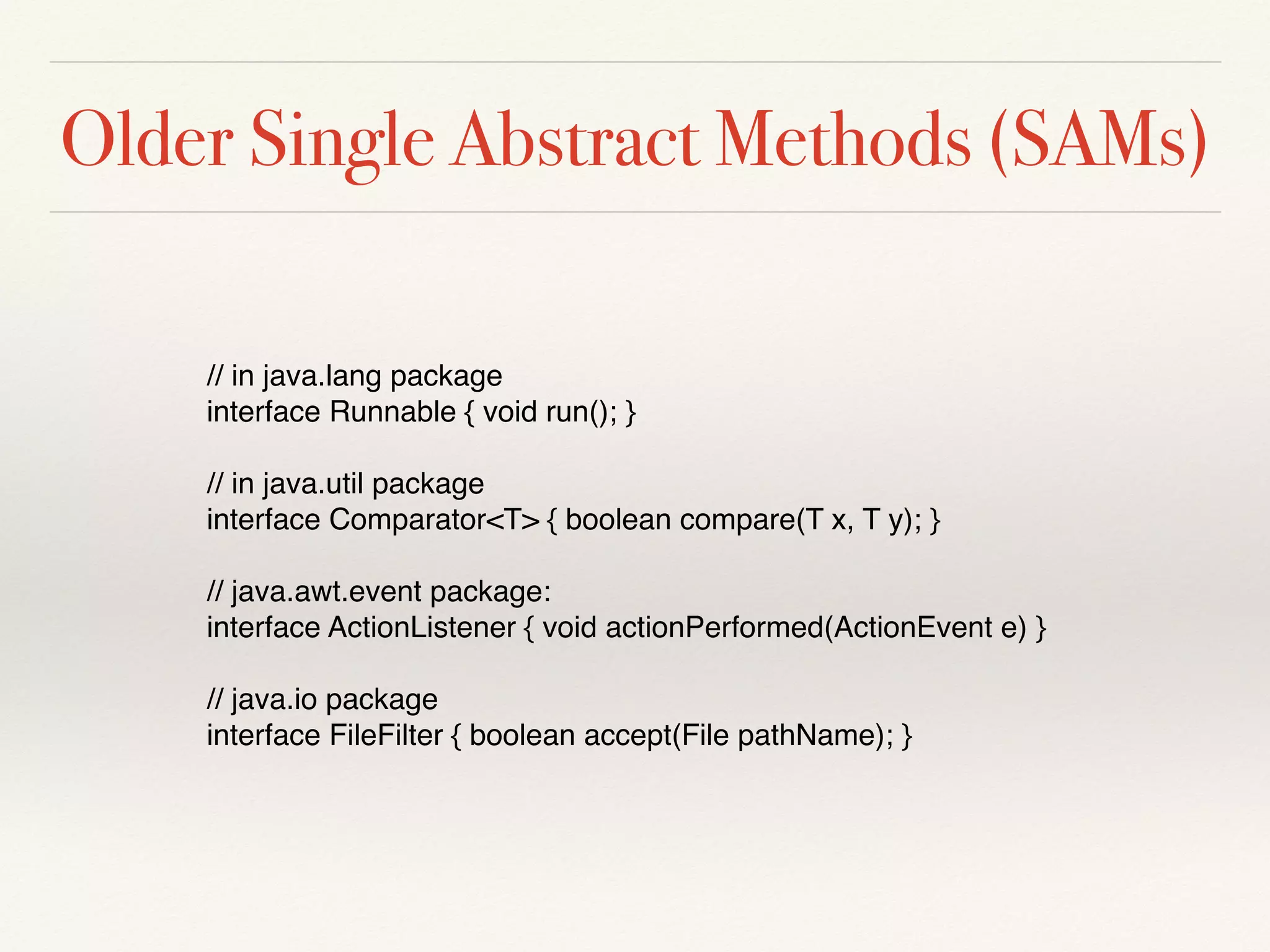 Older Single Abstract Methods (SAMs)

// in java.lang package
interface Runnable { void run(); }

// in java.util package
interface Comparator<T> { boolean compare(T x, T y); }

// java.awt.event package:
interface ActionListener { void actionPerformed(ActionEvent e) }

// java.io package
interface FileFilter { boolean accept(File pathName); }